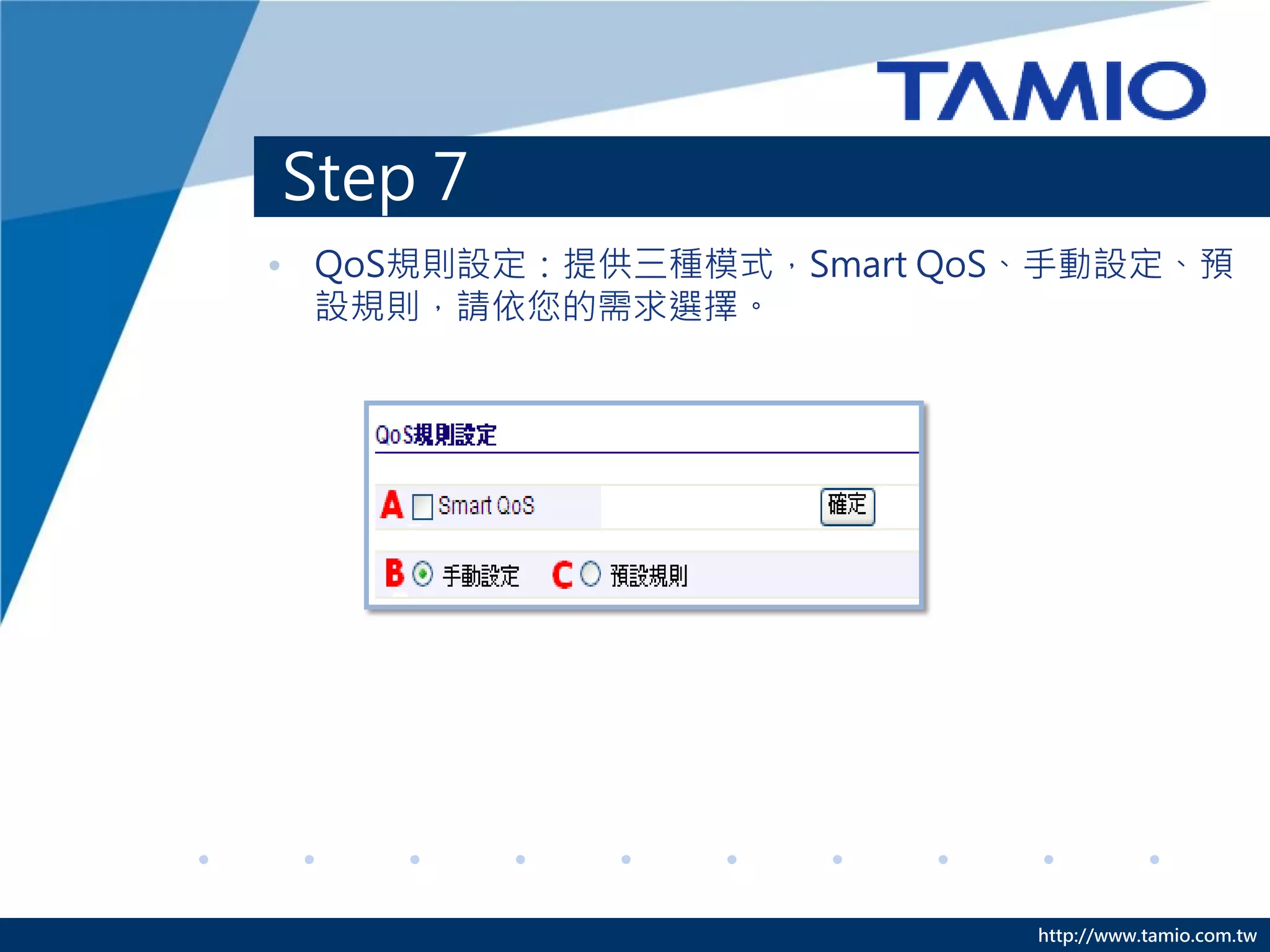 TAMIO

Step 7

• QoS規則設定：提供三種模式，Smart QoS、手動設定、預設規則，請依您的需求選擇。

QoS規則設定

A Smart QoS 確定

B 手動設定 C 預設規則

http://www.tamio.com.tw